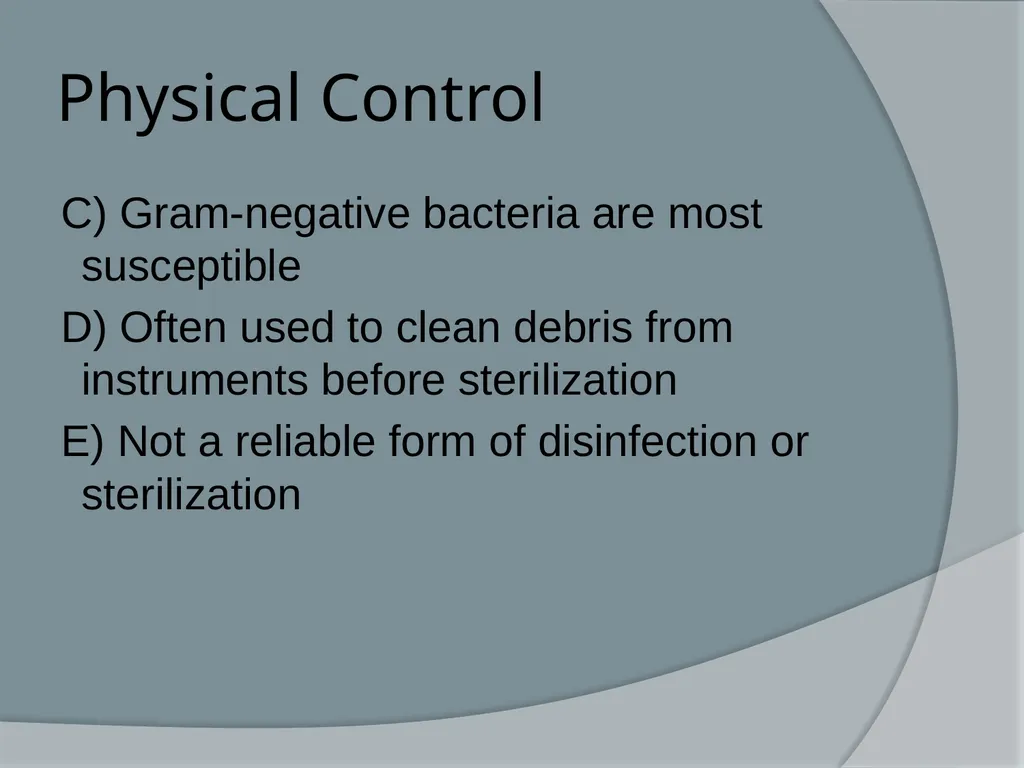 Physical Control

C) Gram-negative bacteria are most susceptible

D) Often used to clean debris from instruments before sterilization

E) Not a reliable form of disinfection or sterilization